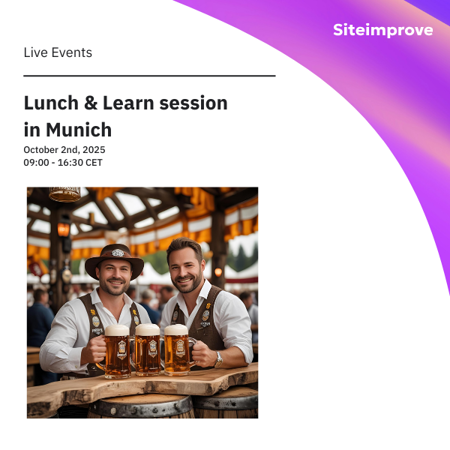 Siteimprove

Live Events

Lunch & Learn session in Munich

October 2nd, 2025
09:00 - 16:30 CET